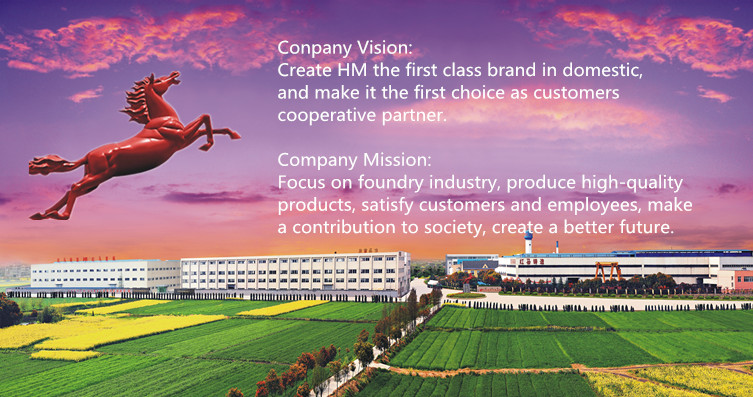 Conpany Vision:
Create HM the first class brand in domestic, and make it the first choice as customers cooperative partner.

Company Mission:
Focus on foundry industry, produce high-quality products, satisfy customers and employees, make a contribution to society, create a better future.